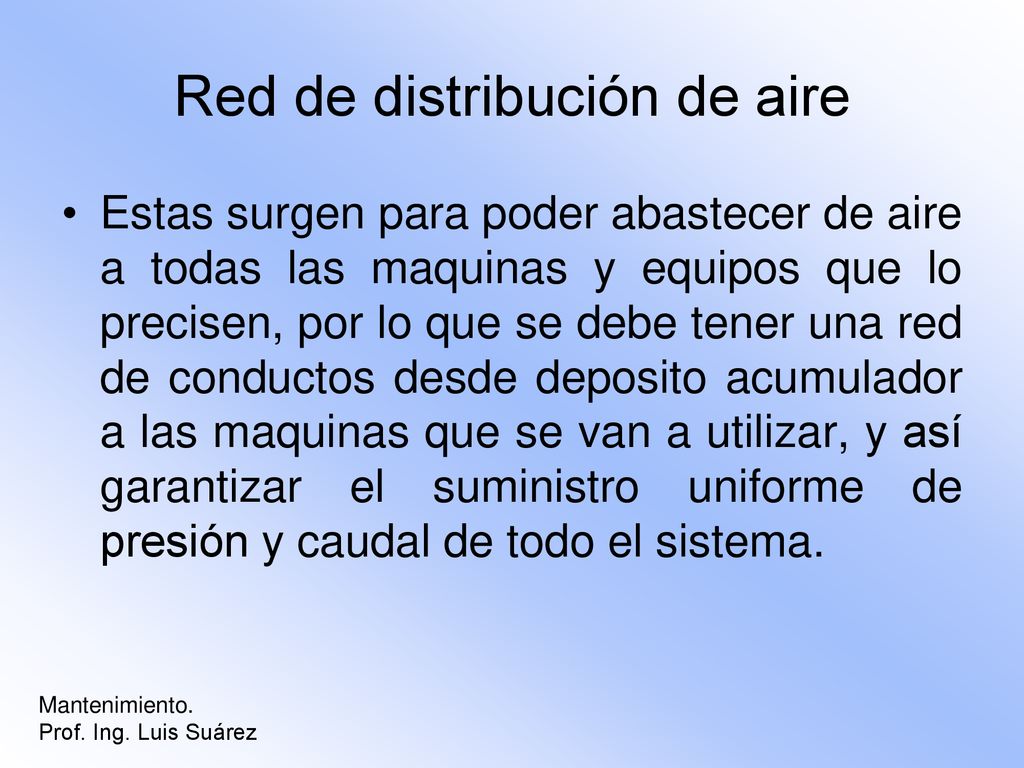 Red de distribución de aire

• Estas surgen para poder abastecer de aire a todas las maquinas y equipos que lo precisen, por lo que se debe tener una red de conductos desde deposito acumulador a las maquinas que se van a utilizar, y así garantizar el suministro uniforme de presión y caudal de todo el sistema.

Mantenimiento.
Prof. Ing. Luis Suárez